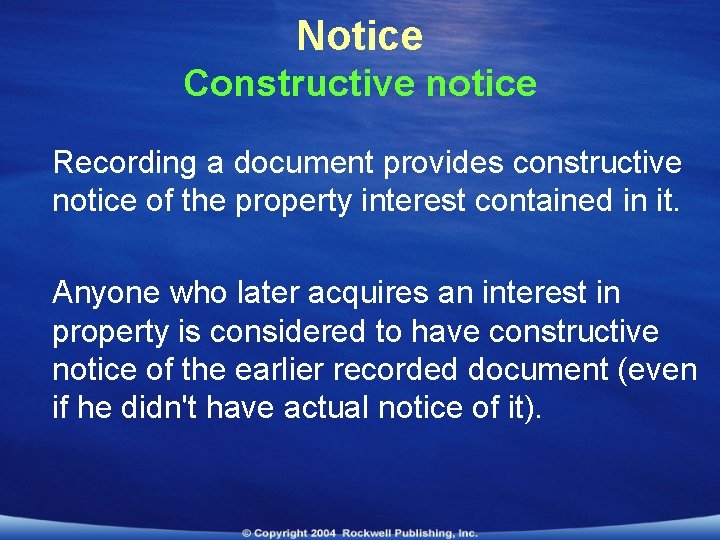 Notice
Constructive notice

Recording a document provides constructive notice of the property interest contained in it.

Anyone who later acquires an interest in property is considered to have constructive notice of the earlier recorded document (even if he didn't have actual notice of it).

© Copyright 2004 Rockwell Publishing, Inc.